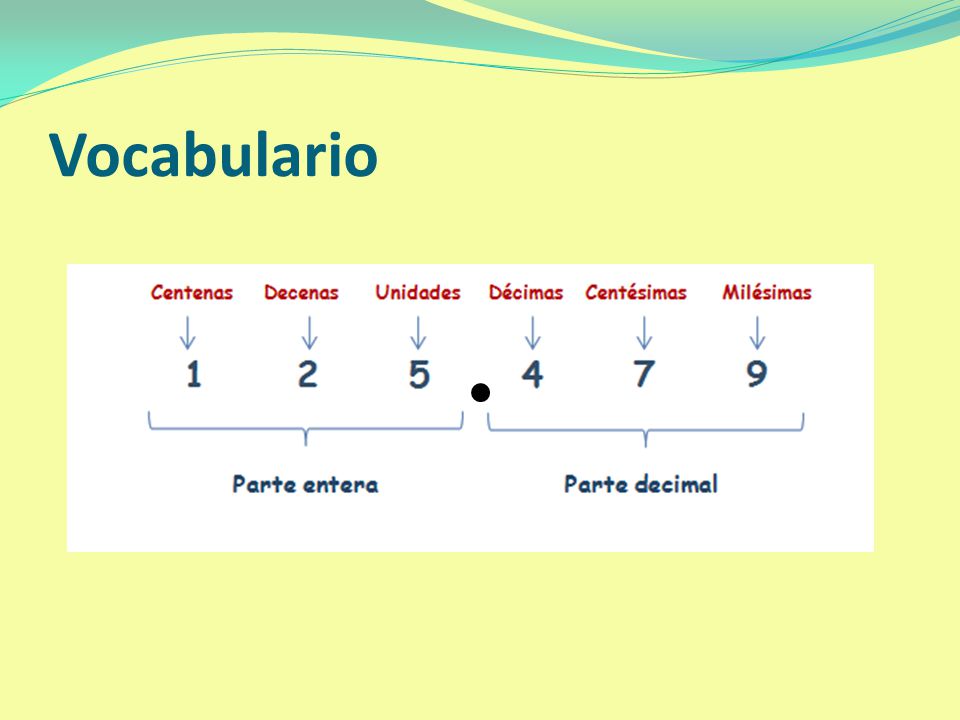 Vocabulario

Centenas Decenas Unidades Décimas Centésimas Milésimas

1 2 5 . 4 7 9

Parte entera Parte decimal